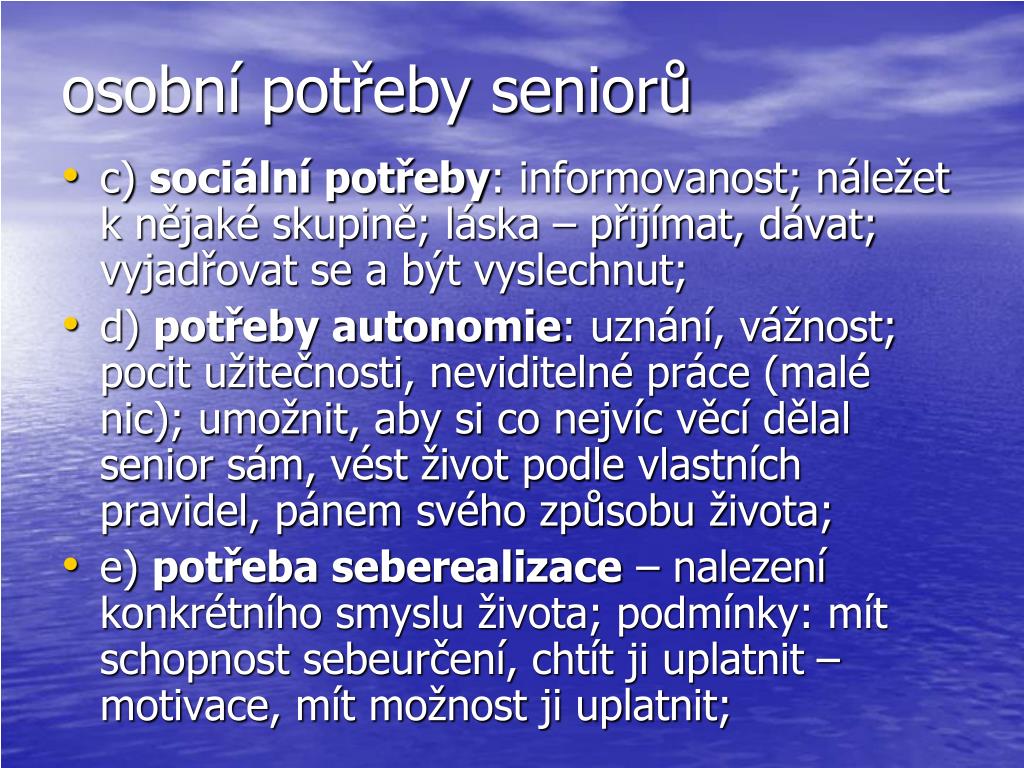 osobní potřeby seniorů

• c) sociální potřeby: informovanost; náležet k nějaké skupině; láska – přijímat, dávat; vyjadřovat se a být vyslechnut;
• d) potřeby autonomie: uznání, vážnost; pocit užitečnosti, neviditelné práce (malé nic); umožnit, aby si co nejvíc věcí dělal senior sám, vést život podle vlastních pravidel, pánem svého způsobu života;
• e) potřeba seberealizace – nalezení konkrétního smyslu života; podmínky: mít schopnost sebeurčení, chtít ji uplatnit – motivace, mít možnost ji uplatnit;